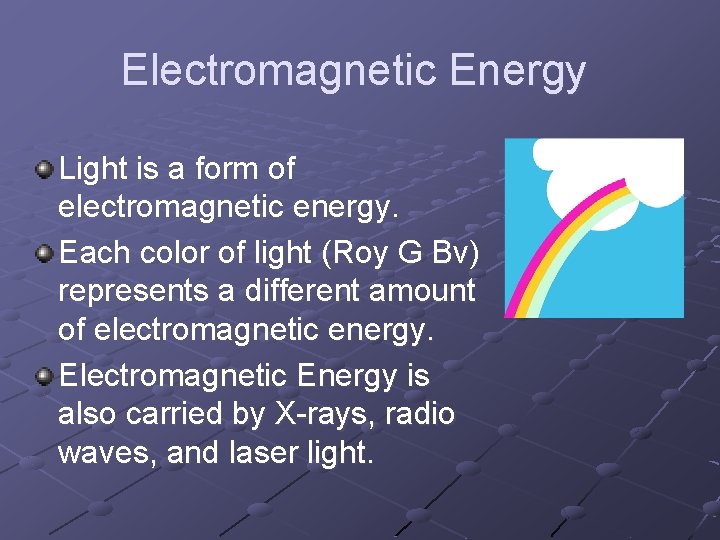 Electromagnetic Energy

Light is a form of electromagnetic energy.

Each color of light (Roy G Bv) represents a different amount of electromagnetic energy.

Electromagnetic Energy is also carried by X-rays, radio waves, and laser light.